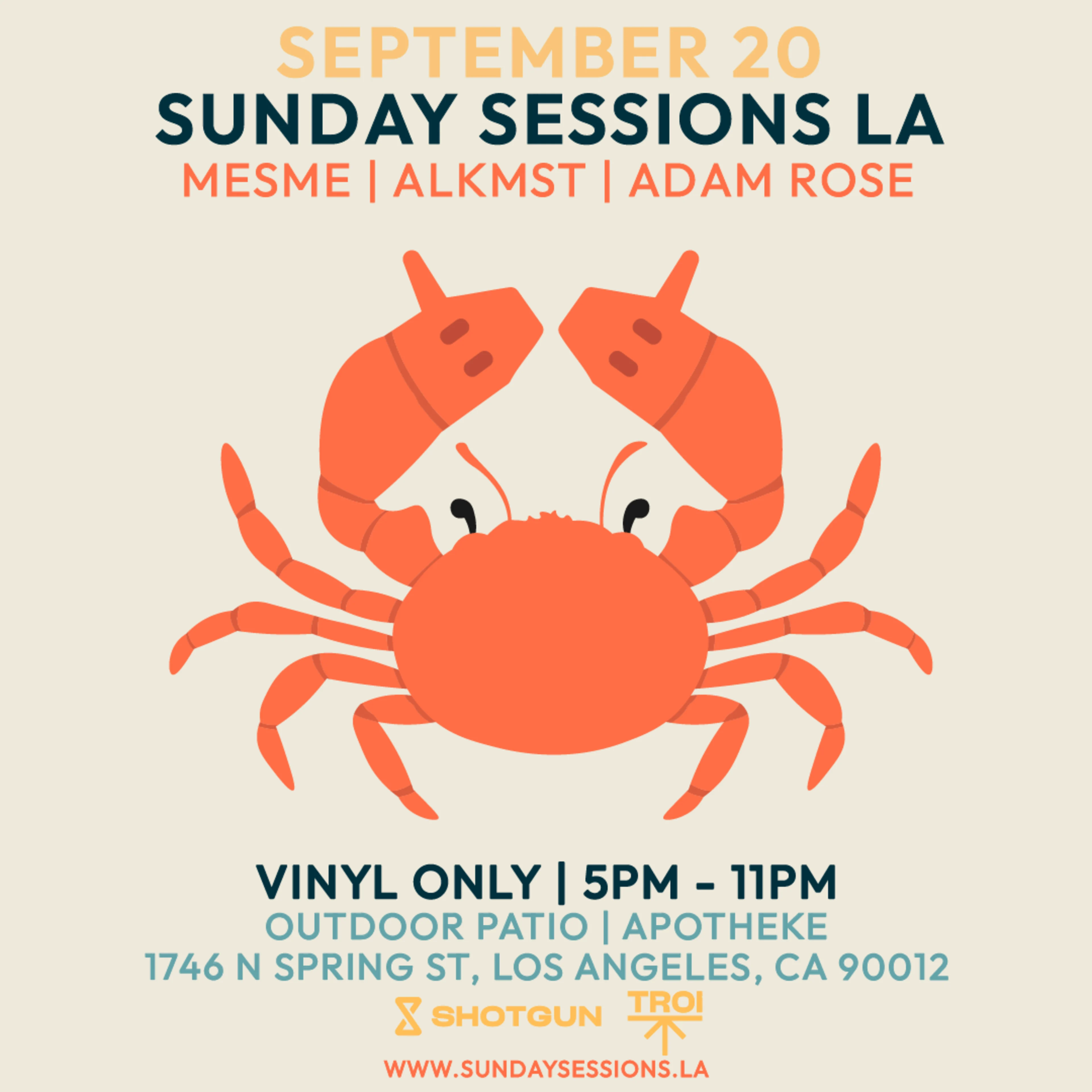 SEPTEMBER 20
SUNDAY SESSIONS LA
MESME | ALKMST | ADAM ROSE

VINYL ONLY | 5PM - 11PM
OUTDOOR PATIO | APOTHEKE
1746 N SPRING ST, LOS ANGELES, CA 90012

SHOTGUN TROI

WWW.SUNDAYSESSIONS.LA